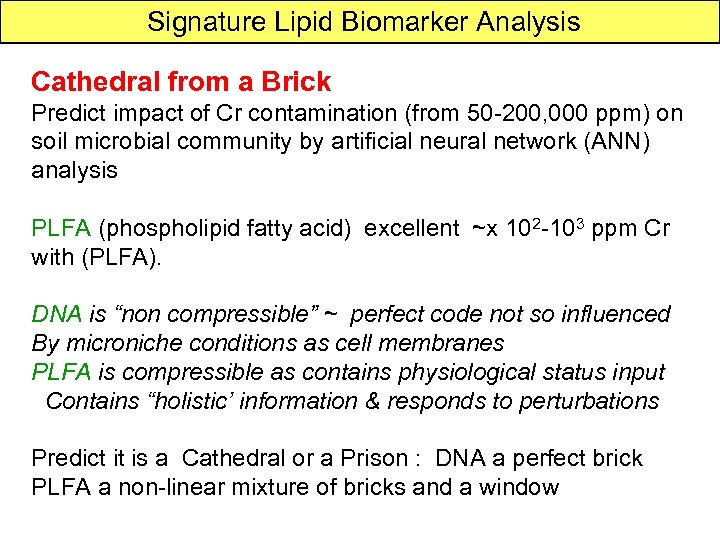 Signature Lipid Biomarker Analysis

Cathedral from a Brick
Predict impact of Cr contamination (from 50-200,000 ppm) on soil microbial community by artificial neural network (ANN) analysis

PLFA (phospholipid fatty acid) excellent ~x $10^2$-$10^3$ ppm Cr with (PLFA).

DNA is “non compressible” ~ perfect code not so influenced By microniche conditions as cell membranes
PLFA is compressible as contains physiological status input Contains “holistic’ information & responds to perturbations

Predict it is a Cathedral or a Prison : DNA a perfect brick
PLFA a non-linear mixture of bricks and a window